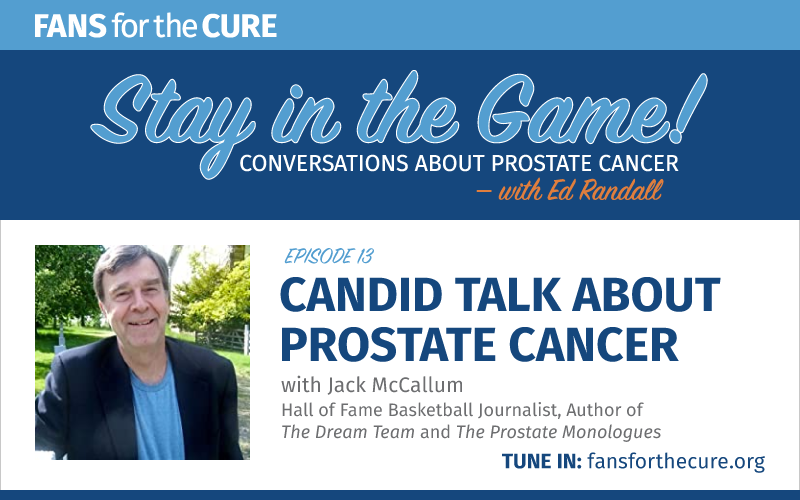 FANS for the CURE

Stay in the Game!
CONVERSATIONS ABOUT PROSTATE CANCER
— with Ed Randall

EPISODE 13
CANDID TALK ABOUT PROSTATE CANCER
with Jack McCallum
Hall of Fame Basketball Journalist, Author of The Dream Team and The Prostate Monologues

TUNE IN: fansforthecure.org